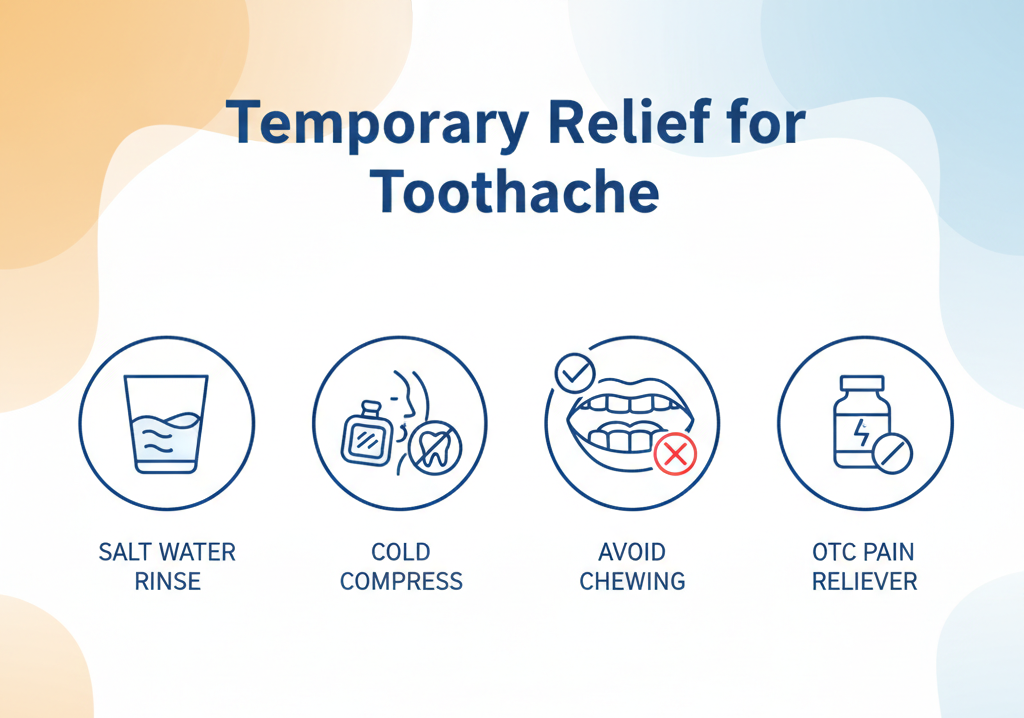 Temporary Relief for Toothache

SALT WATER RINSE

COLD COMPRESS

AVOID CHEWING

OTC PAIN RELIEVER